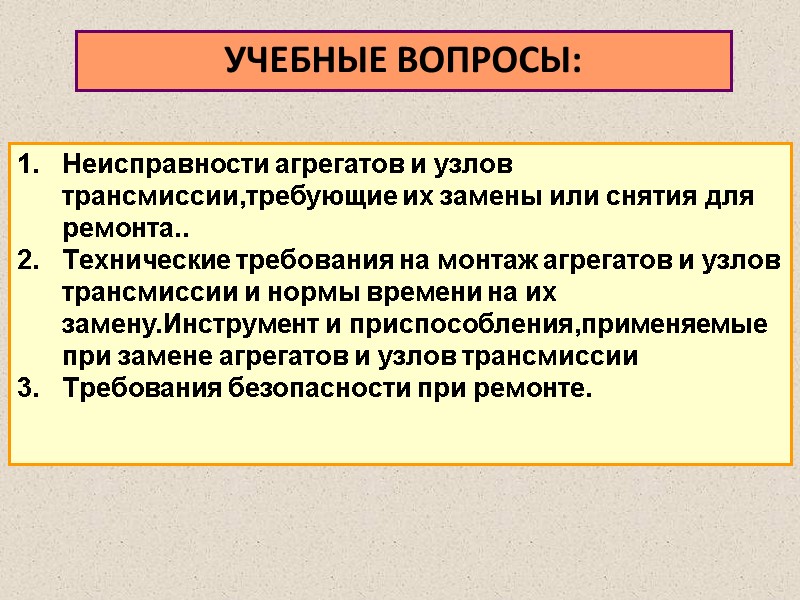 УЧЕБНЫЕ ВОПРОСЫ:

1. Неисправности агрегатов и узлов трансмиссии,требующие их замены или снятия для ремонта..
2. Технические требования на монтаж агрегатов и узлов трансмиссии и нормы времени на их замену.Инструмент и приспособления,применяемые при замене агрегатов и узлов трансмиссии
3. Требования безопасности при ремонте.